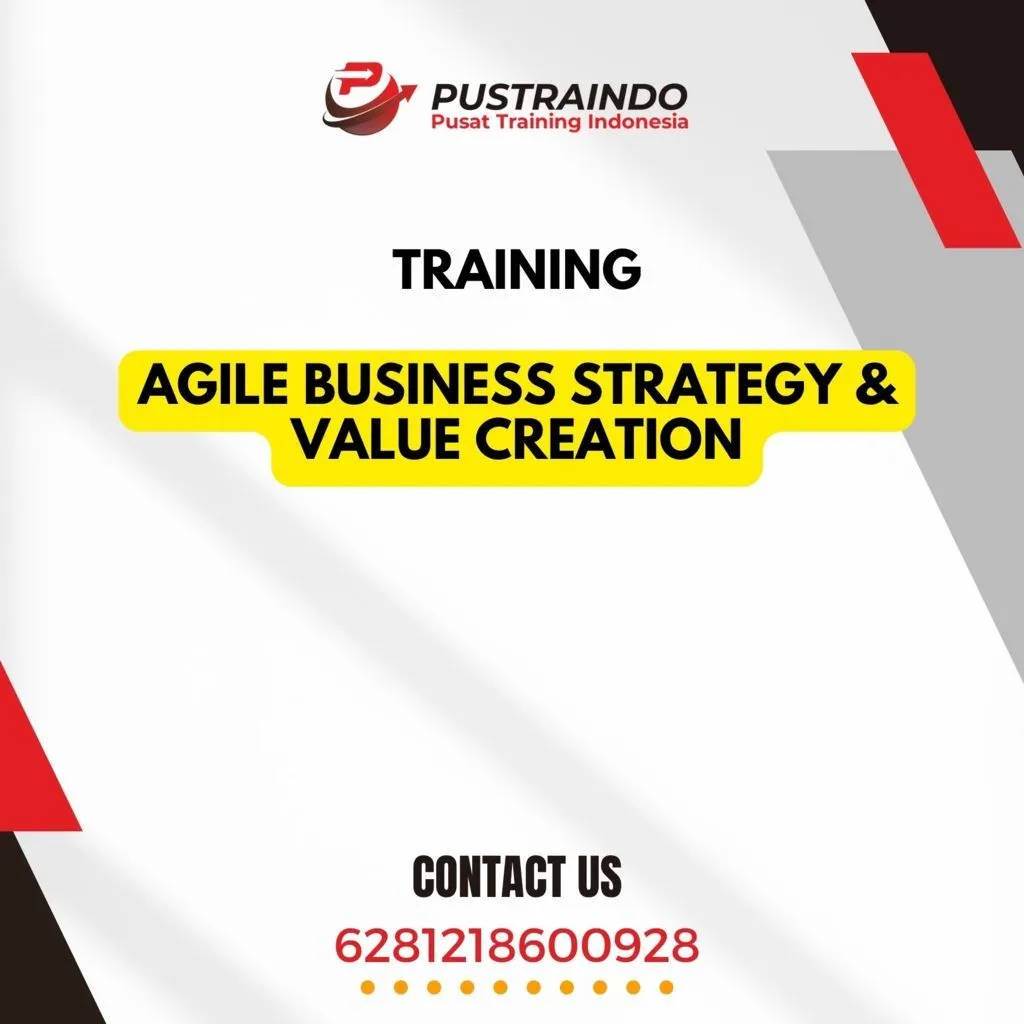 PUSTRAINDO
Pusat Training Indonesia

TRAINING

AGILE BUSINESS STRATEGY & VALUE CREATION

CONTACT US
6281218600928